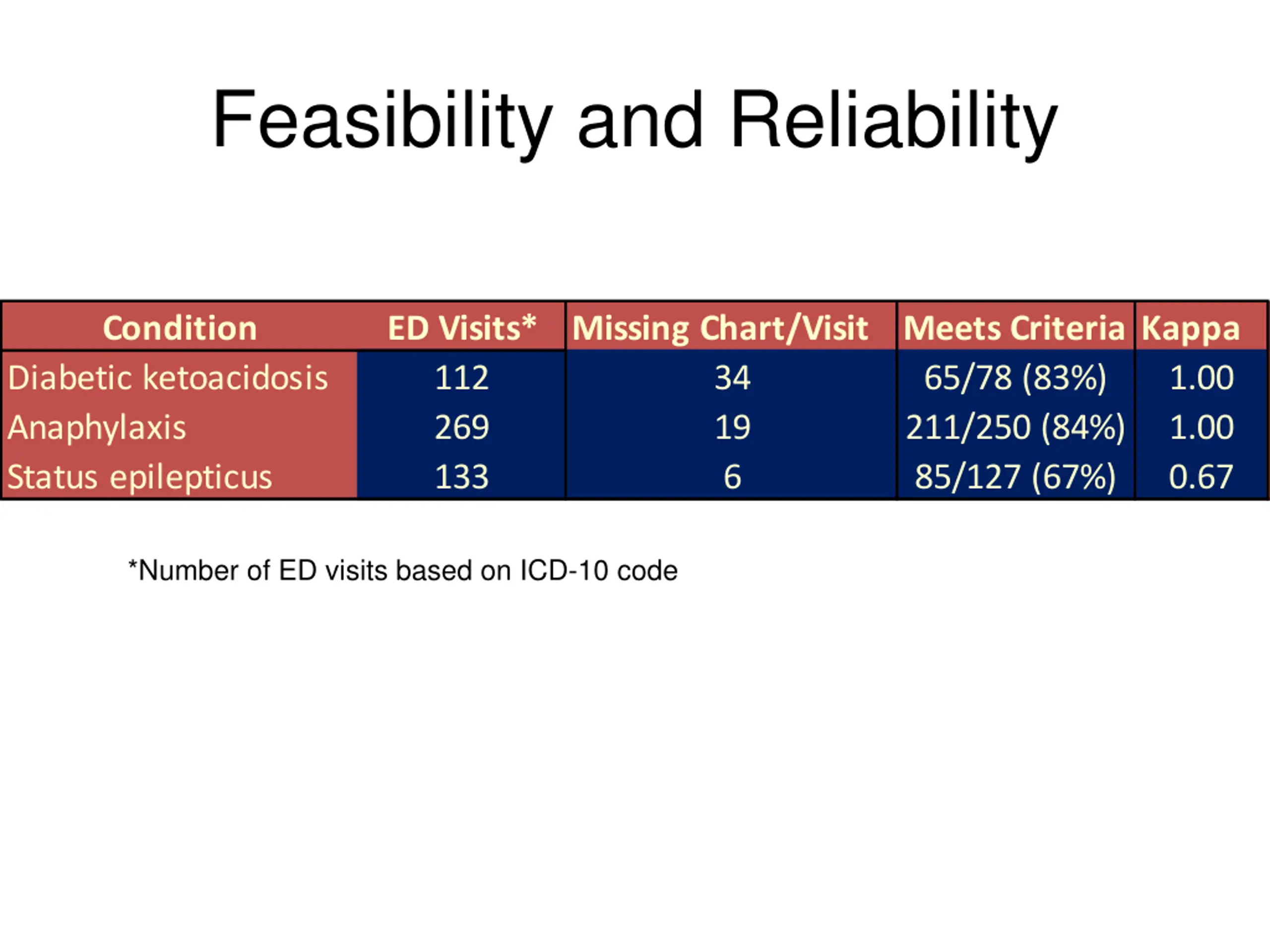 Feasibility and Reliability

| Condition | ED Visits* | Missing Chart/Visit | Meets Criteria | Kappa |
|---|---|---|---|---|
| Diabetic ketoacidosis | 112 | 34 | 65/78 (83%) | 1.00 |
| Anaphylaxis | 269 | 19 | 211/250 (84%) | 1.00 |
| Status epilepticus | 133 | 6 | 85/127 (67%) | 0.67 |

*Number of ED visits based on ICD-10 code